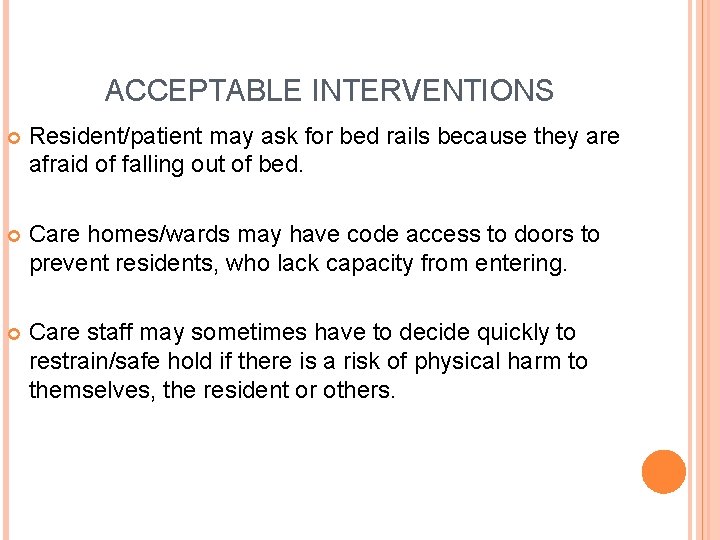 ACCEPTABLE INTERVENTIONS

Resident/patient may ask for bed rails because they are afraid of falling out of bed.

Care homes/wards may have code access to doors to prevent residents, who lack capacity from entering.

Care staff may sometimes have to decide quickly to restrain/safe hold if there is a risk of physical harm to themselves, the resident or others.